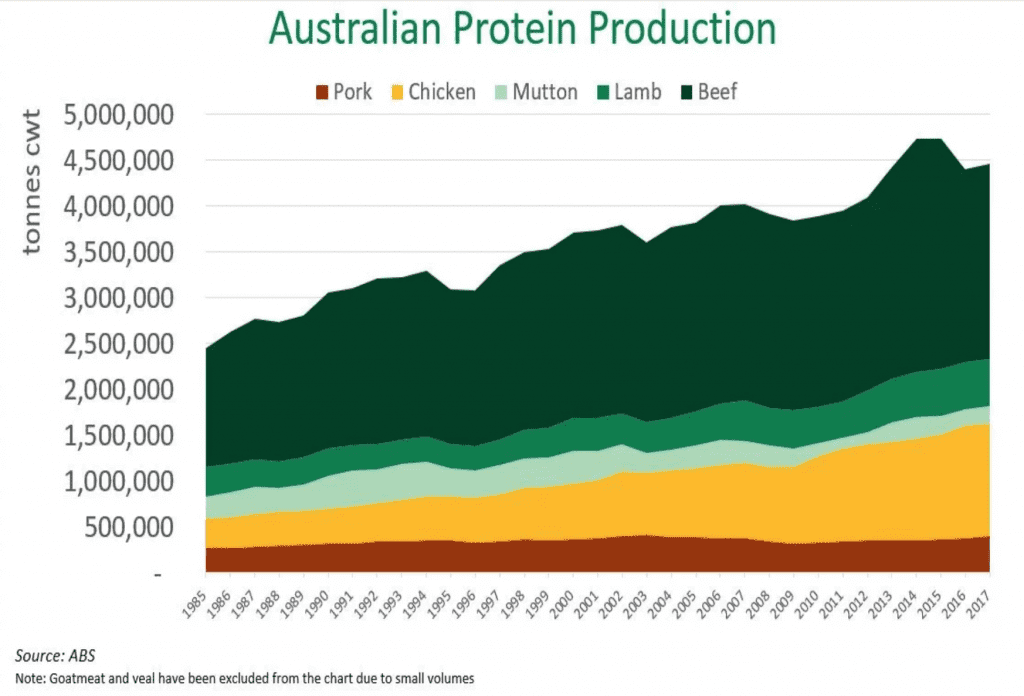 Australian Protein Production

Pork Chicken Mutton Lamb Beef

tonnes cwt

5,000,000
4,500,000
4,000,000
3,500,000
3,000,000
2,500,000
2,000,000
1,500,000
1,000,000
500,000
-

1985 1986 1987 1988 1989 1990 1991 1992 1993 1994 1995 1996 1997 1998 1999 2000 2001 2002 2003 2004 2005 2006 2007 2008 2009 2010 2011 2012 2013 2014 2015 2016 2017

Source: ABS
Note: Goatmeat and veal have been excluded from the chart due to small volumes